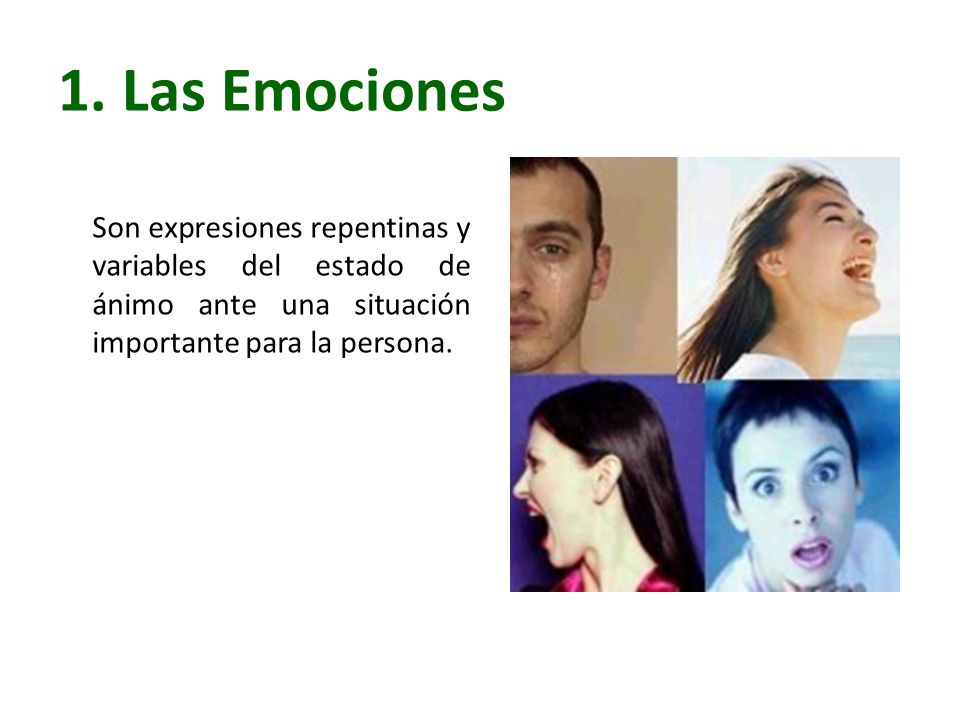 1. Las Emociones

Son expresiones repentinas y variables del estado de ánimo ante una situación importante para la persona.